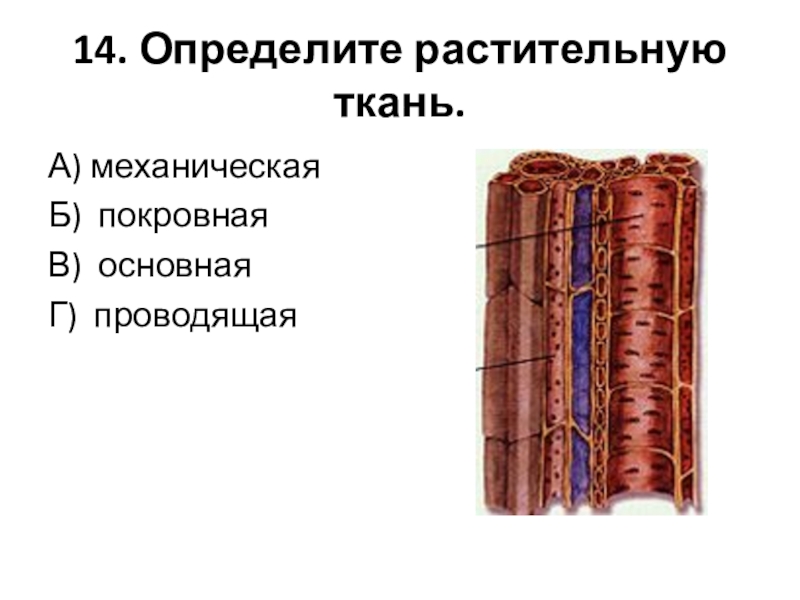 14. Определите растительную ткань.

А) механическая
Б) покровная
В) основная
Г) проводящая